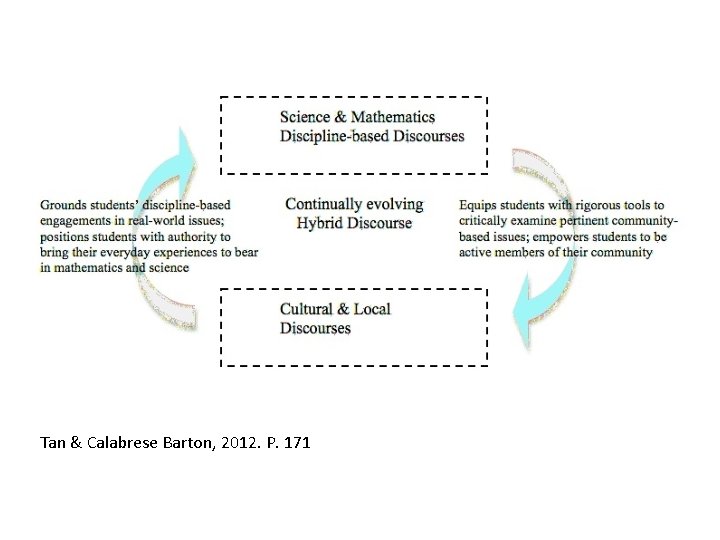 Science & Mathematics Discipline-based Discourses

Grounds students' discipline-based engagements in real-world issues; positions students with authority to bring their everyday experiences to bear in mathematics and science

Continually evolving Hybrid Discourse

Equips students with rigorous tools to critically examine pertinent community-based issues; empowers students to be active members of their community

Cultural & Local Discourses

Tan & Calabrese Barton, 2012. P. 171